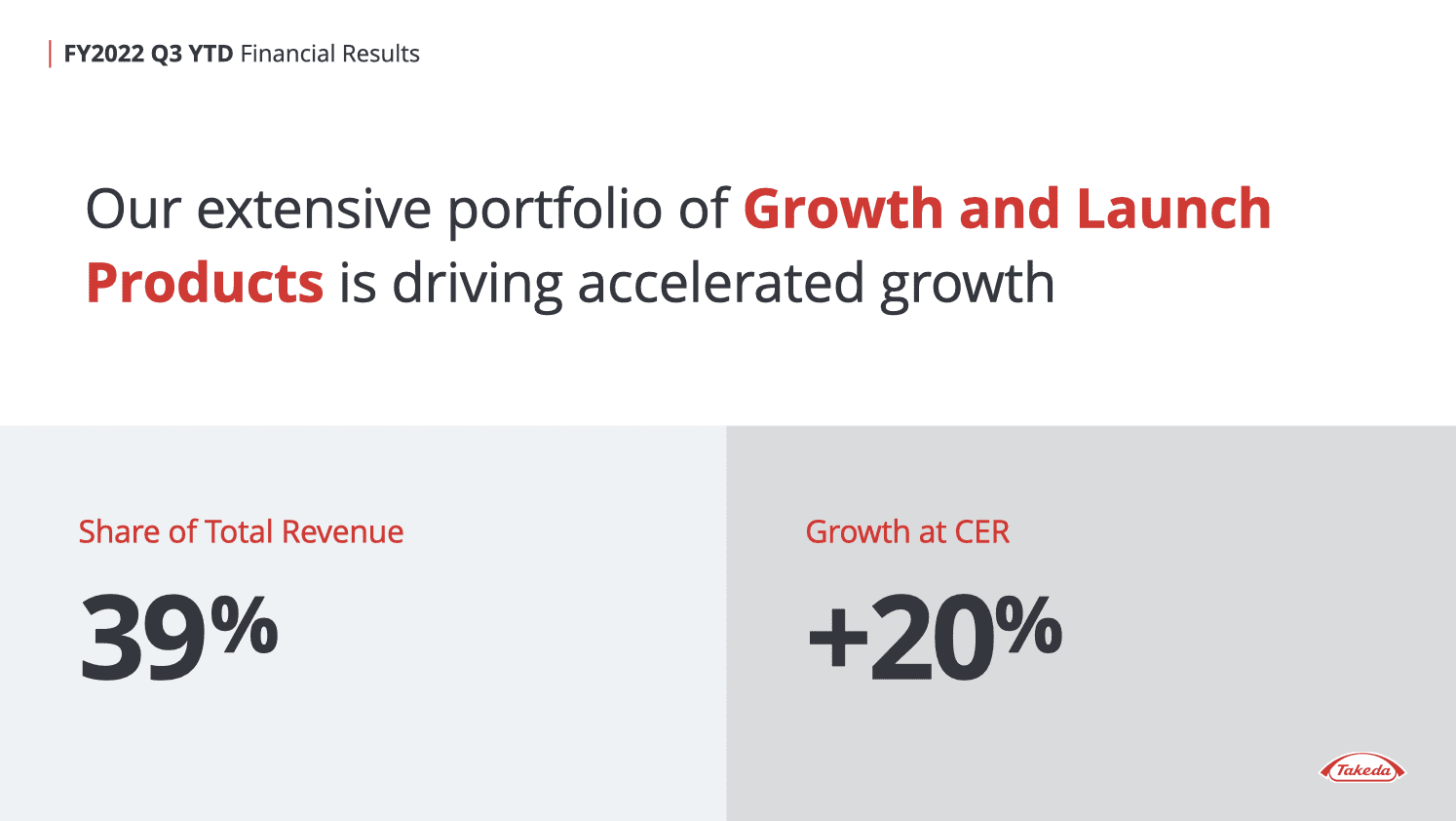 FY2022 Q3 YTD Financial Results

Our extensive portfolio of Growth and Launch Products is driving accelerated growth

Share of Total Revenue

39%

Growth at CER

+20%

Takeda